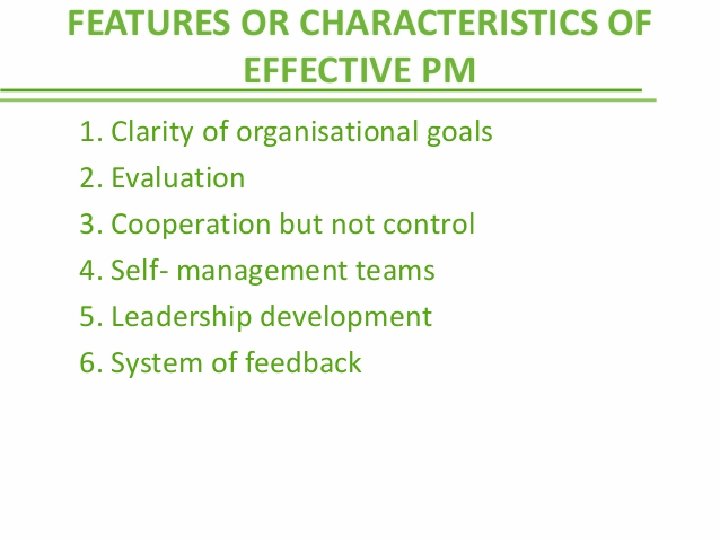 FEATURES OR CHARACTERISTICS OF EFFECTIVE PM

1. Clarity of organisational goals
2. Evaluation
3. Cooperation but not control
4. Self- management teams
5. Leadership development
6. System of feedback